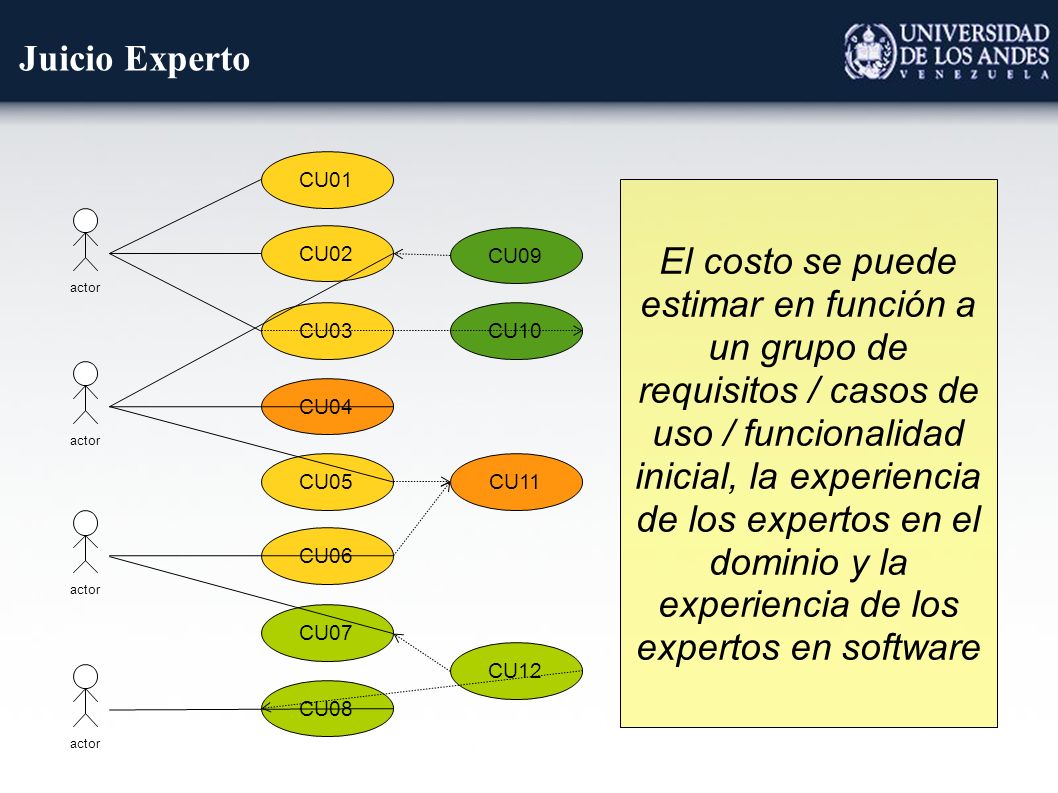 Juicio Experto

UNIVERSIDAD DE LOS ANDES VENEZUELA

actor
actor
actor
actor

CU01
CU02
CU03
CU04
CU05
CU06
CU07
CU08
CU09
CU10
CU11
CU12

El costo se puede estimar en función a un grupo de requisitos / casos de uso / funcionalidad inicial, la experiencia de los expertos en el dominio y la experiencia de los expertos en software